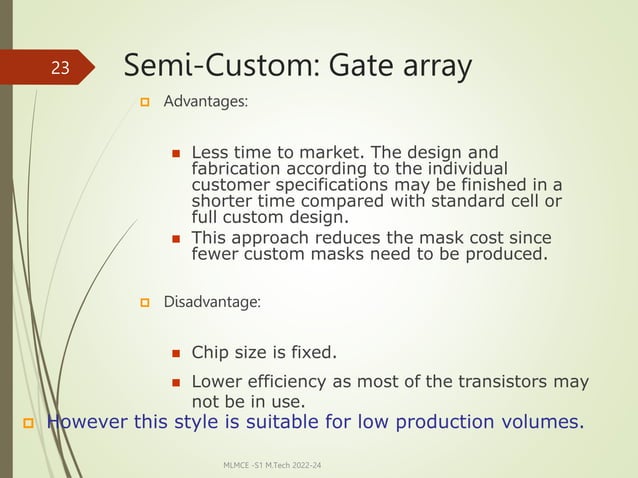 23

Semi-Custom: Gate array

Advantages:

Less time to market. The design and fabrication according to the individual customer specifications may be finished in a shorter time compared with standard cell or full custom design.

This approach reduces the mask cost since fewer custom masks need to be produced.

Disadvantage:

Chip size is fixed.

Lower efficiency as most of the transistors may not be in use.

However this style is suitable for low production volumes.

MLMCE -S1 M.Tech 2022-24